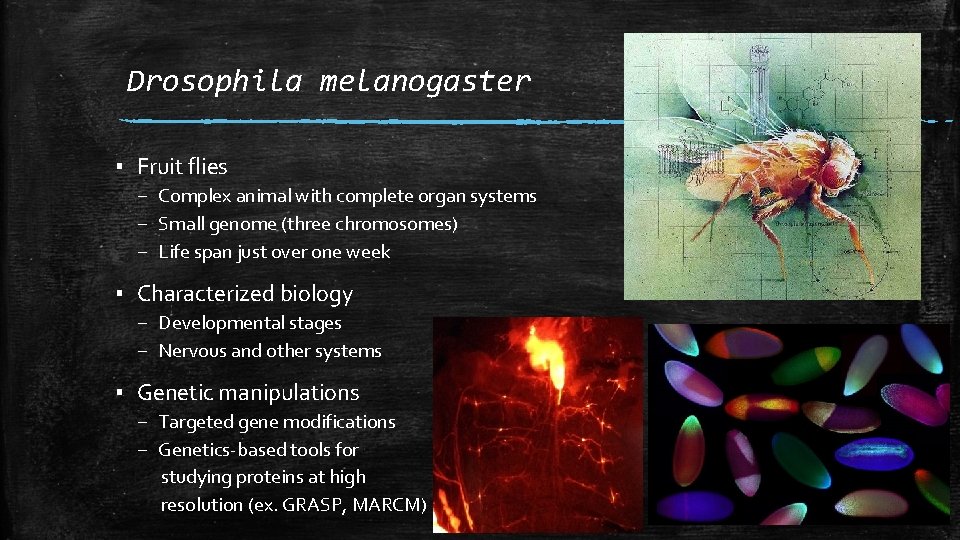 Drosophila melanogaster

▪ Fruit flies
– Complex animal with complete organ systems
– Small genome (three chromosomes)
– Life span just over one week

▪ Characterized biology
– Developmental stages
– Nervous and other systems

▪ Genetic manipulations
– Targeted gene modifications
– Genetics-based tools for studying proteins at high resolution (ex. GRASP, MARCM)